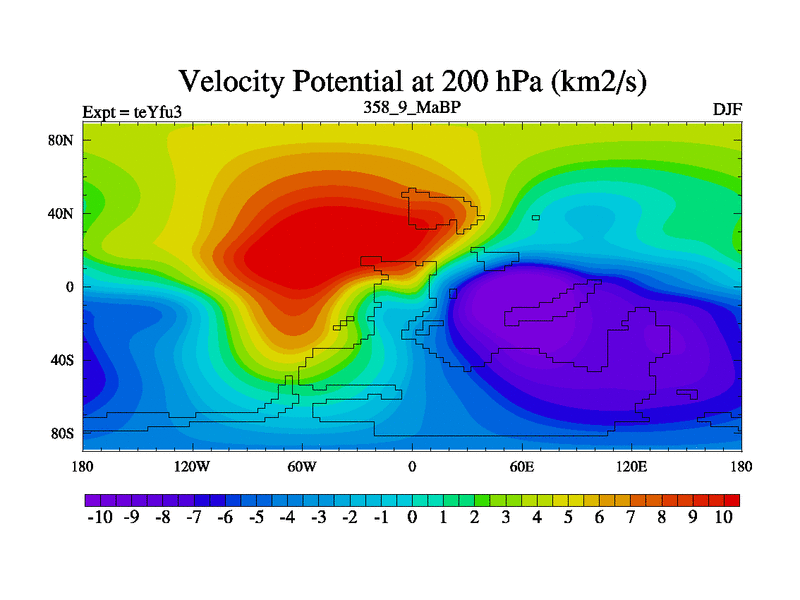 Velocity Potential at 200 hPa (km2/s)

Expt = teYfu3

358_9_MaBP

DJF

80N
40N
0
40S
80S

180 120W 60W 0 60E 120E 180

-10 -9 -8 -7 -6 -5 -4 -3 -2 -1 0 1 2 3 4 5 6 7 8 9 10